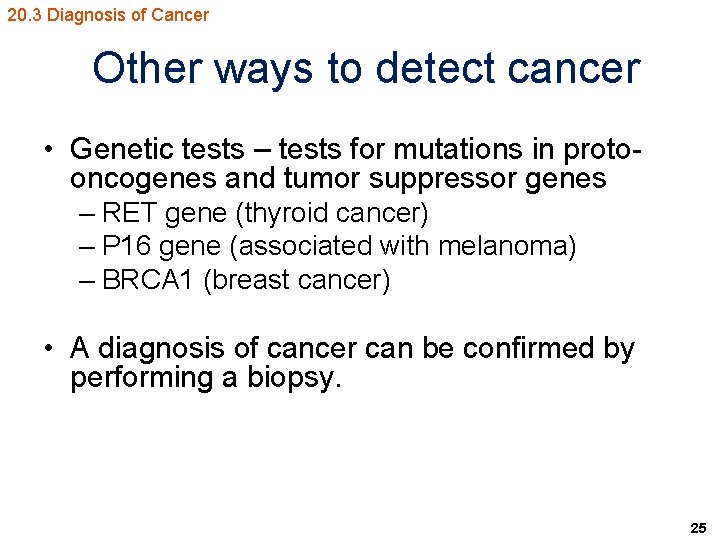 20.3 Diagnosis of Cancer

Other ways to detect cancer

• Genetic tests – tests for mutations in proto-oncogenes and tumor suppressor genes
– RET gene (thyroid cancer)
– P16 gene (associated with melanoma)
– BRCA1 (breast cancer)

• A diagnosis of cancer can be confirmed by performing a biopsy.

25